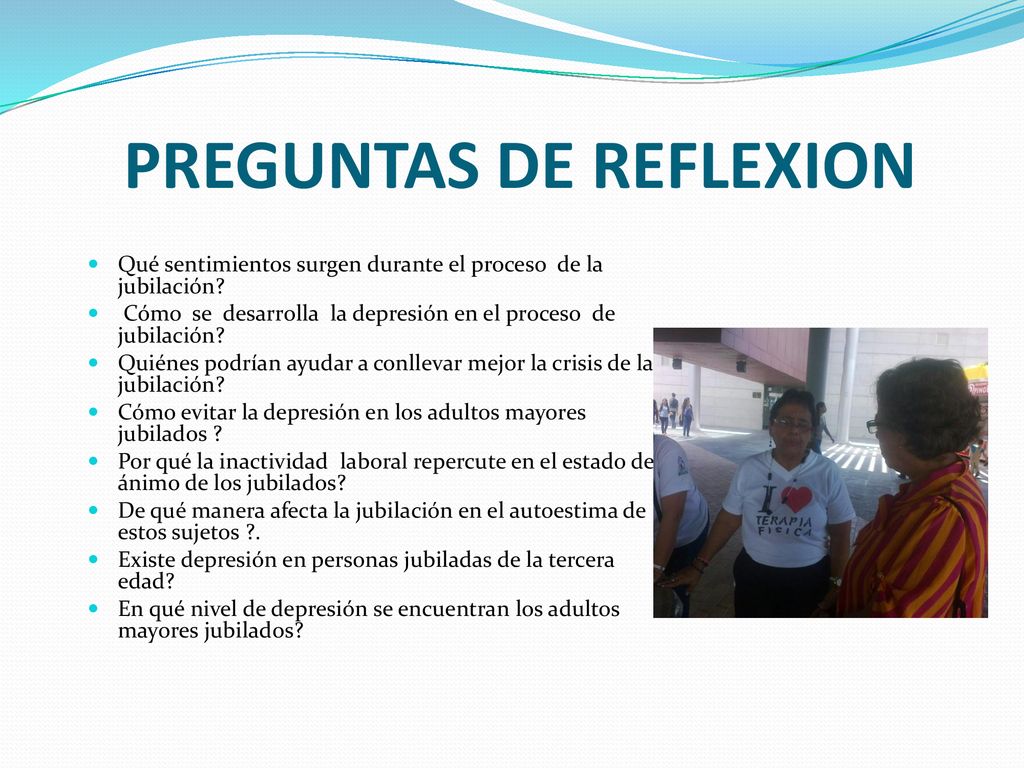 PREGUNTAS DE REFLEXION

- Qué sentimientos surgen durante el proceso de la jubilación?
- Cómo se desarrolla la depresión en el proceso de jubilación?
- Quiénes podrían ayudar a conllevar mejor la crisis de la jubilación?
- Cómo evitar la depresión en los adultos mayores jubilados ?
- Por qué la inactividad laboral repercute en el estado de ánimo de los jubilados?
- De qué manera afecta la jubilación en el autoestima de estos sujetos ?.
- Existe depresión en personas jubiladas de la tercera edad?
- En qué nivel de depresión se encuentran los adultos mayores jubilados?

I TERAPIA FISICA